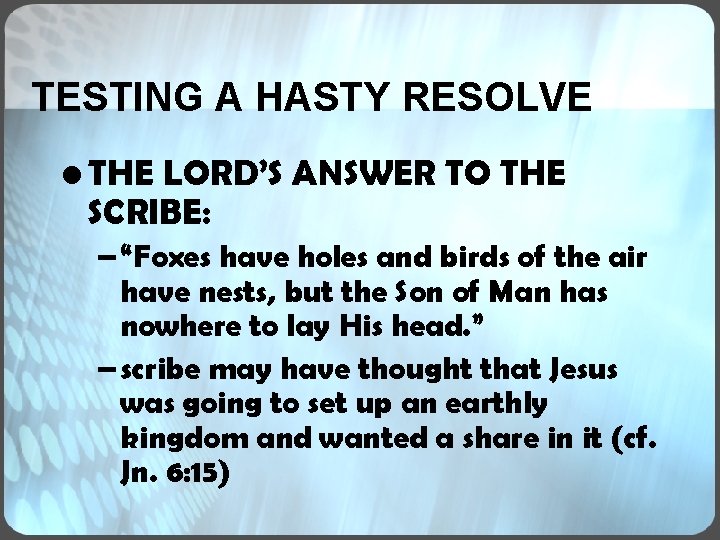 TESTING A HASTY RESOLVE

• THE LORD'S ANSWER TO THE SCRIBE:

– "Foxes have holes and birds of the air have nests, but the Son of Man has nowhere to lay His head."

– scribe may have thought that Jesus was going to set up an earthly kingdom and wanted a share in it (cf. Jn. 6:15)